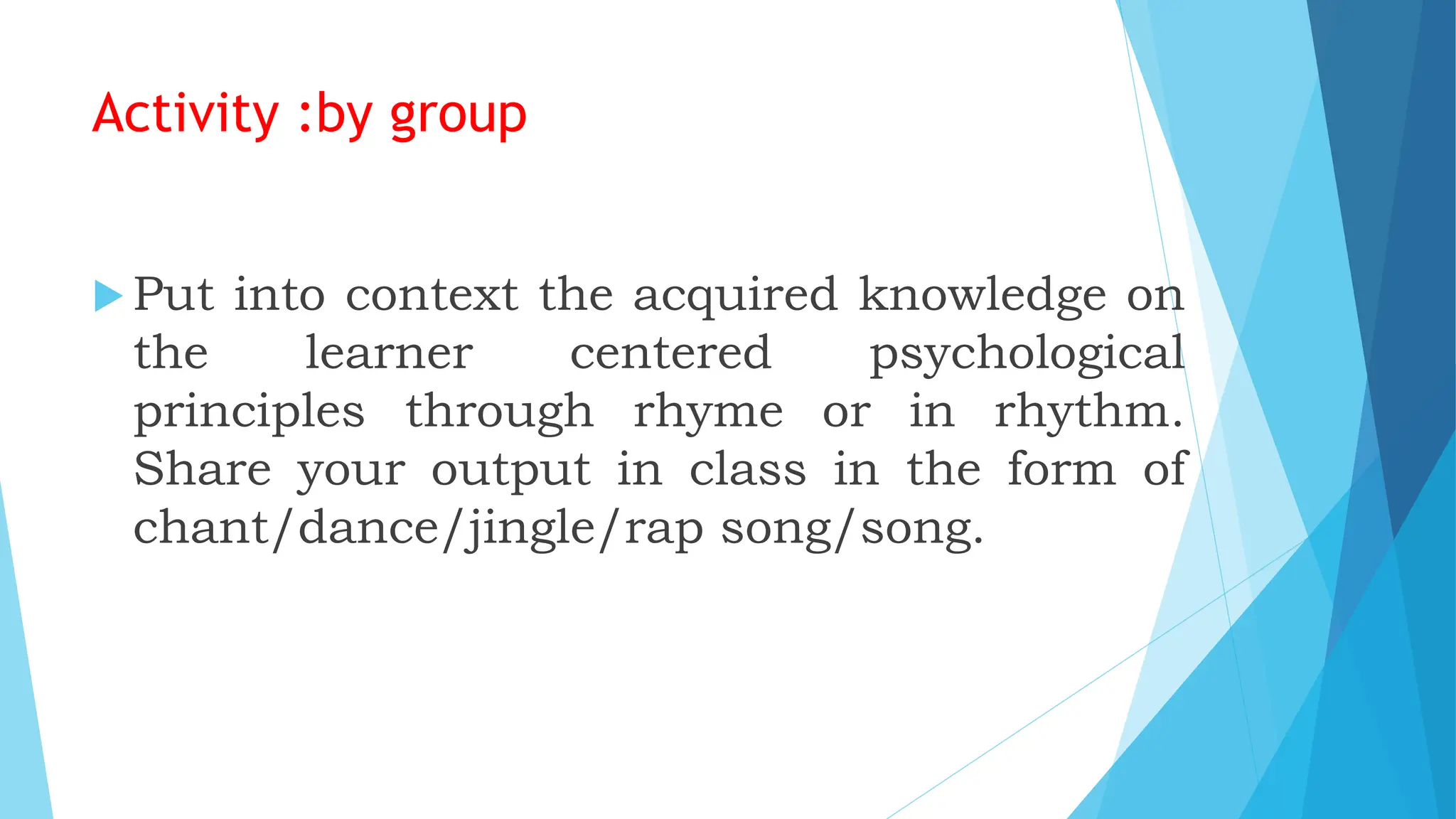 Activity :by group

Put into context the acquired knowledge on the learner centered psychological principles through rhyme or in rhythm. Share your output in class in the form of chant/dance/jingle/rap song/song.